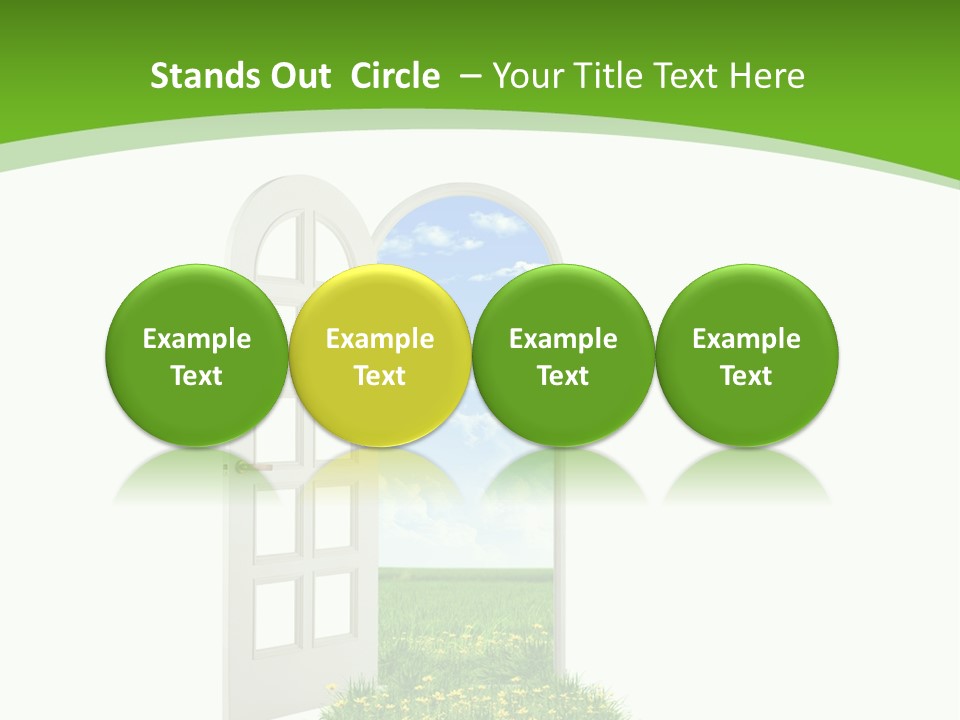 Stands Out Circle – Your Title Text Here

Example Text

Example Text

Example Text

Example Text